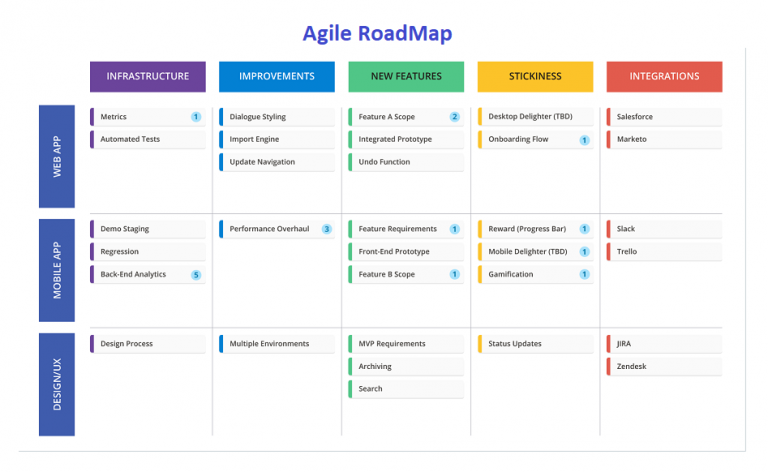 Agile RoadMap

| | INFRASTRUCTURE | IMPROVEMENTS | NEW FEATURES | STICKINESS | INTEGRATIONS |
|---|---|---|---|---|---|
| WEB APP | Metrics 1<br>Automated Tests | Dialogue Styling<br>Import Engine<br>Update Navigation | Feature A Scope 2<br>Integrated Prototype<br>Undo Function | Desktop Delighter (TBD)<br>Onboarding Flow 1 | Salesforce<br>Marketo |
| MOBILE APP | Demo Staging<br>Regression<br>Back-End Analytics 5 | Performance Overhaul 3 | Feature Requirements 1<br>Front-End Prototype<br>Feature B Scope 1 | Reward (Progress Bar) 1<br>Mobile Delighter (TBD) 1<br>Gamification 1 | Slack<br>Trello |
| DESIGN/UX | Design Process | Multiple Environments | MVP Requirements<br>Archiving<br>Search | Status Updates | JIRA<br>Zendesk |